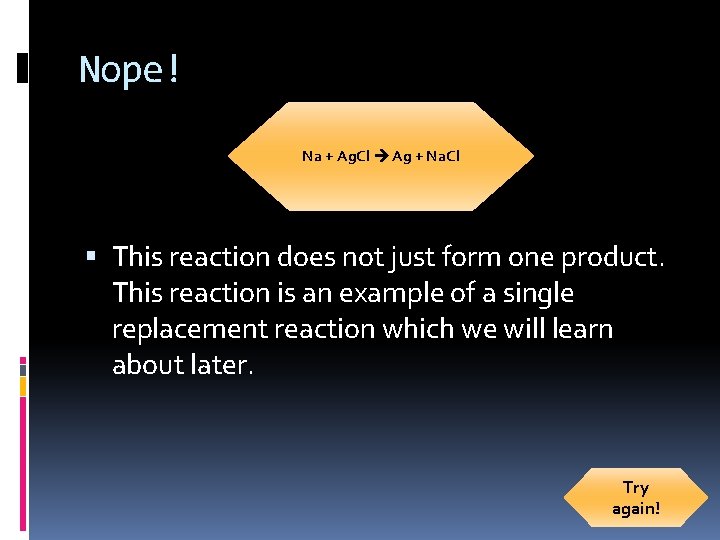 Nope!

$Na + AgCl \rightarrow Ag + NaCl$

▪ This reaction does not just form one product. This reaction is an example of a single replacement reaction which we will learn about later.

Try again!